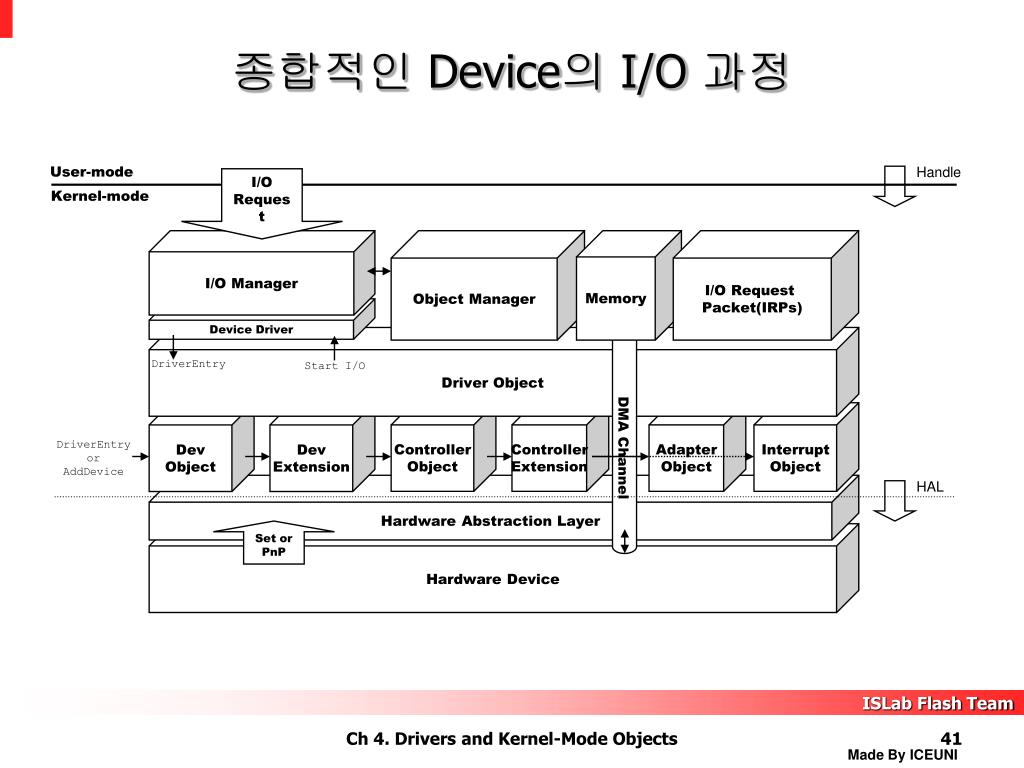 종합적인 Device의 I/O 과정

User-mode

Kernel-mode

I/O Request

Handle

I/O Manager

Object Manager

Memory

I/O Request Packet(IRPs)

Device Driver

DriverEntry

Start I/O

Driver Object

DMA Channel

DriverEntry or AddDevice

Dev Object

Dev Extension

Controller Object

Controller Extension

Adapter Object

Interrupt Object

HAL

Hardware Abstraction Layer

Set or PnP

Hardware Device

ISLab Flash Team

Ch 4. Drivers and Kernel-Mode Objects

41

Made By ICEUNI